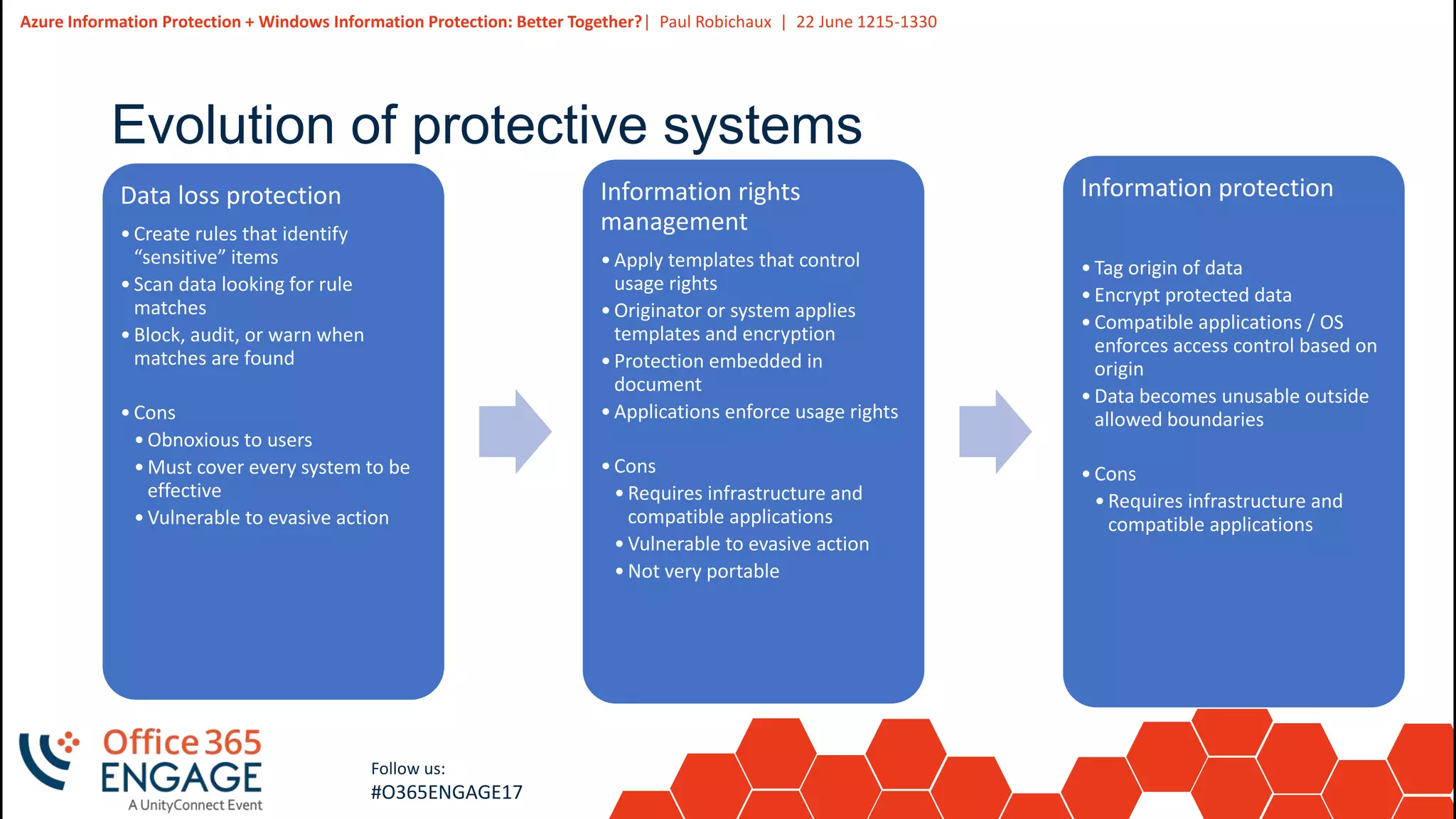 Azure Information Protection + Windows Information Protection: Better Together? | Paul Robichaux | 22 June 1215-1330

Evolution of protective systems

Data loss protection

• Create rules that identify "sensitive" items
• Scan data looking for rule matches
• Block, audit, or warn when matches are found

• Cons
  • Obnoxious to users
  • Must cover every system to be effective
  • Vulnerable to evasive action

Information rights management

• Apply templates that control usage rights
• Originator or system applies templates and encryption
• Protection embedded in document
• Applications enforce usage rights

• Cons
  • Requires infrastructure and compatible applications
  • Vulnerable to evasive action
  • Not very portable

Information protection

• Tag origin of data
• Encrypt protected data
• Compatible applications / OS enforces access control based on origin
• Data becomes unusable outside allowed boundaries

• Cons
  • Requires infrastructure and compatible applications

Office 365 ENGAGE
A UnityConnect Event

Follow us:
#O365ENGAGE17